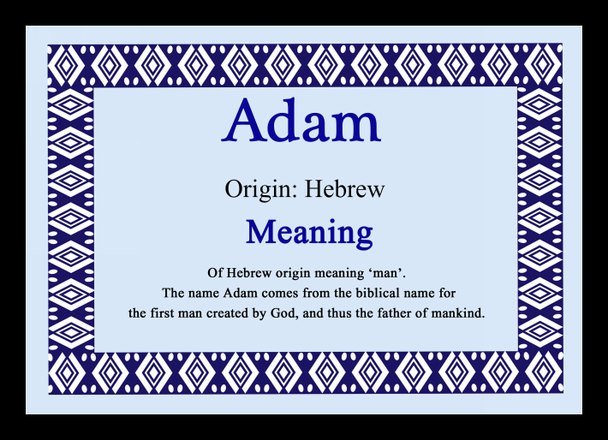 Adam

Origin: Hebrew

Meaning

Of Hebrew origin meaning ‘man’.
The name Adam comes from the biblical name for the first man created by God, and thus the father of mankind.